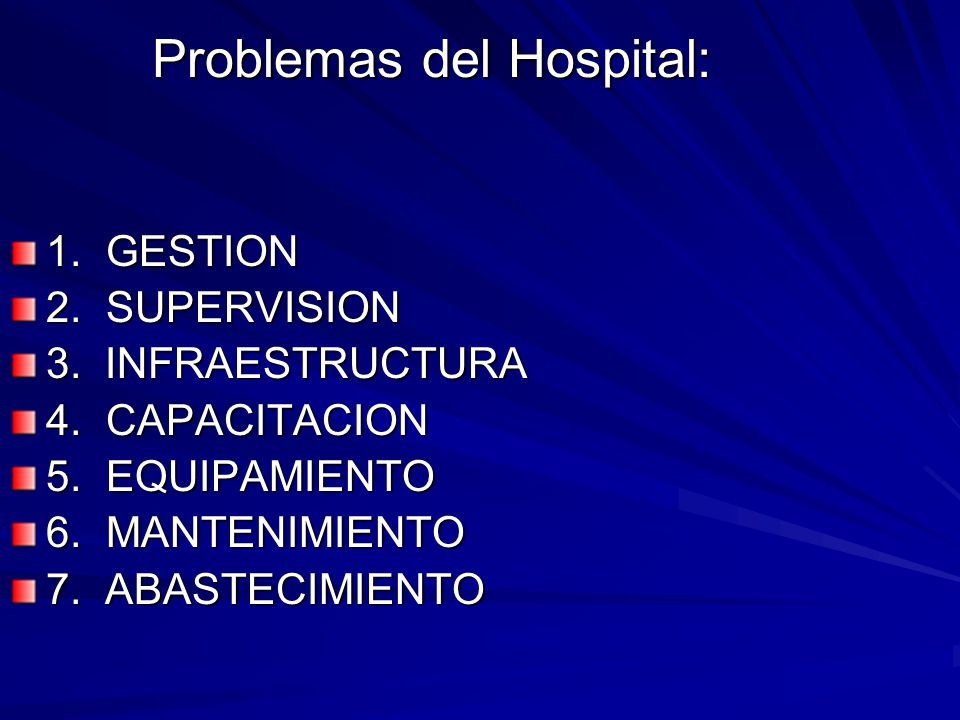 Problemas del Hospital:

1. GESTION
2. SUPERVISION
3. INFRAESTRUCTURA
4. CAPACITACION
5. EQUIPAMIENTO
6. MANTENIMIENTO
7. ABASTECIMIENTO